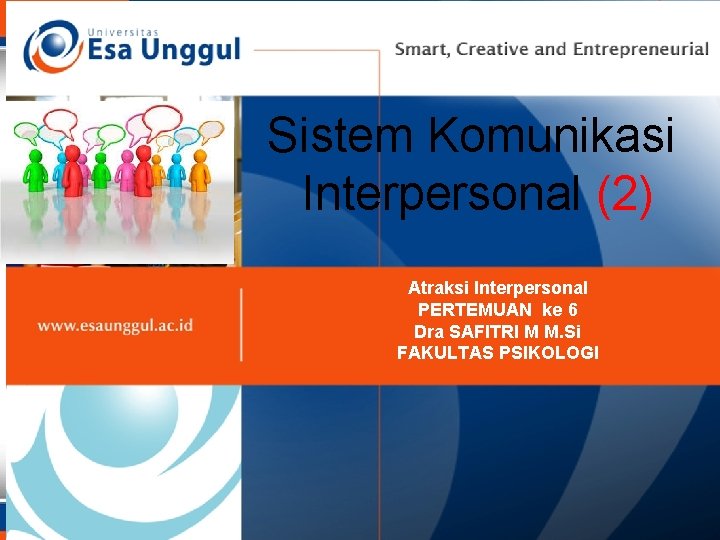 Universitas
Esa Unggul

Smart, Creative and Entrepreneurial

Sistem Komunikasi Interpersonal (2)

www.esaunggul.ac.id

Atraksi Interpersonal
PERTEMUAN ke 6
Dra SAFITRI M M.Si
FAKULTAS PSIKOLOGI